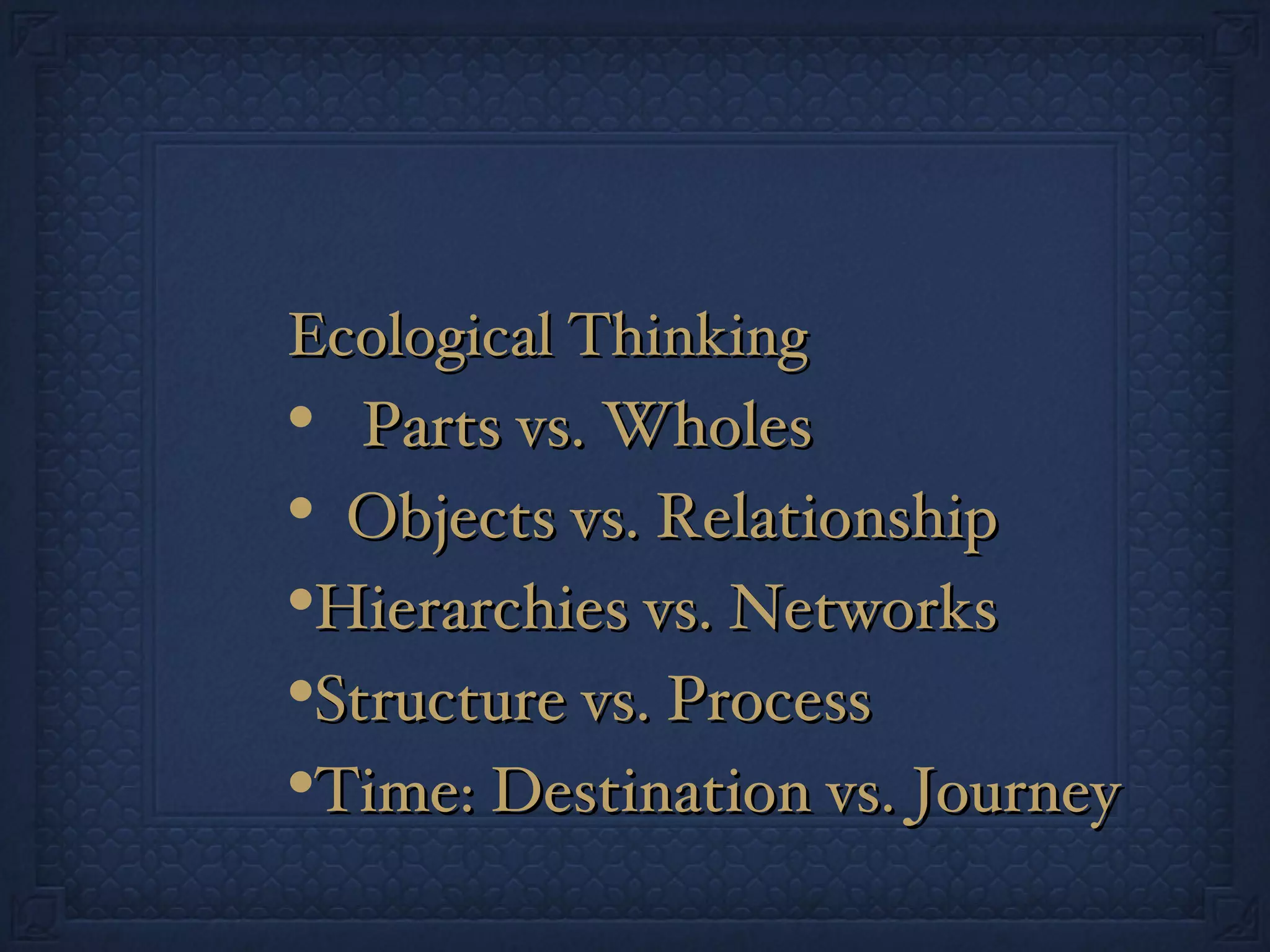 Ecological Thinking

• Parts vs. Wholes

• Objects vs. Relationship

•Hierarchies vs. Networks

•Structure vs. Process

•Time: Destination vs. Journey